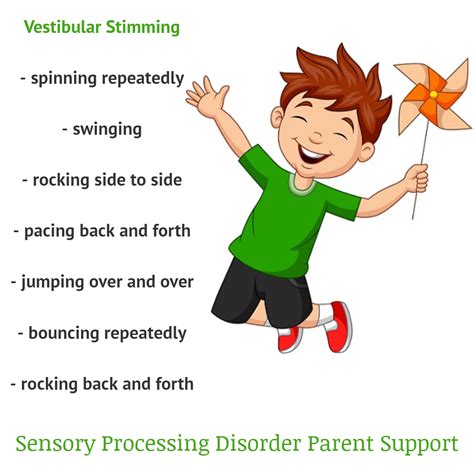 Vestibular Stimming

- spinning repeatedly

- swinging

- rocking side to side

- pacing back and forth

- jumping over and over

- bouncing repeatedly

- rocking back and forth

Sensory Processing Disorder Parent Support